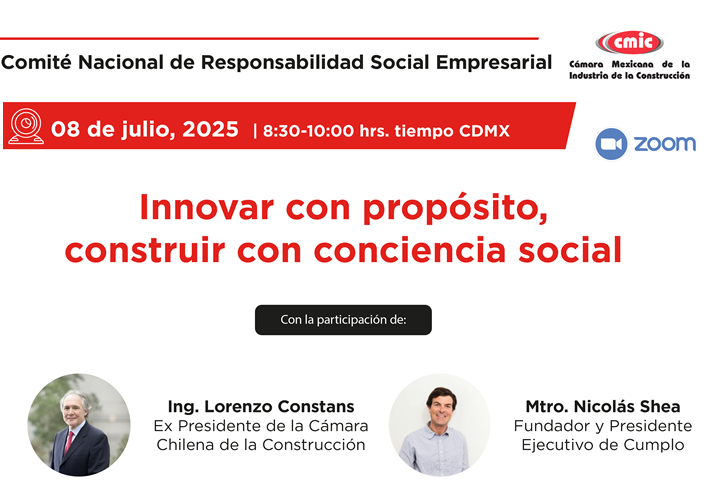 Comité Nacional de Responsabilidad Social Empresarial

cmic
Cámara Mexicana de la Industria de la Construcción

08 de julio, 2025 | 8:30-10:00 hrs. tiempo CDMX

zoom

Innovar con propósito, construir con conciencia social

Con la participación de:

Ing. Lorenzo Constans
Ex Presidente de la Cámara Chilena de la Construcción

Mtro. Nicolás Shea
Fundador y Presidente Ejecutivo de Cumplo